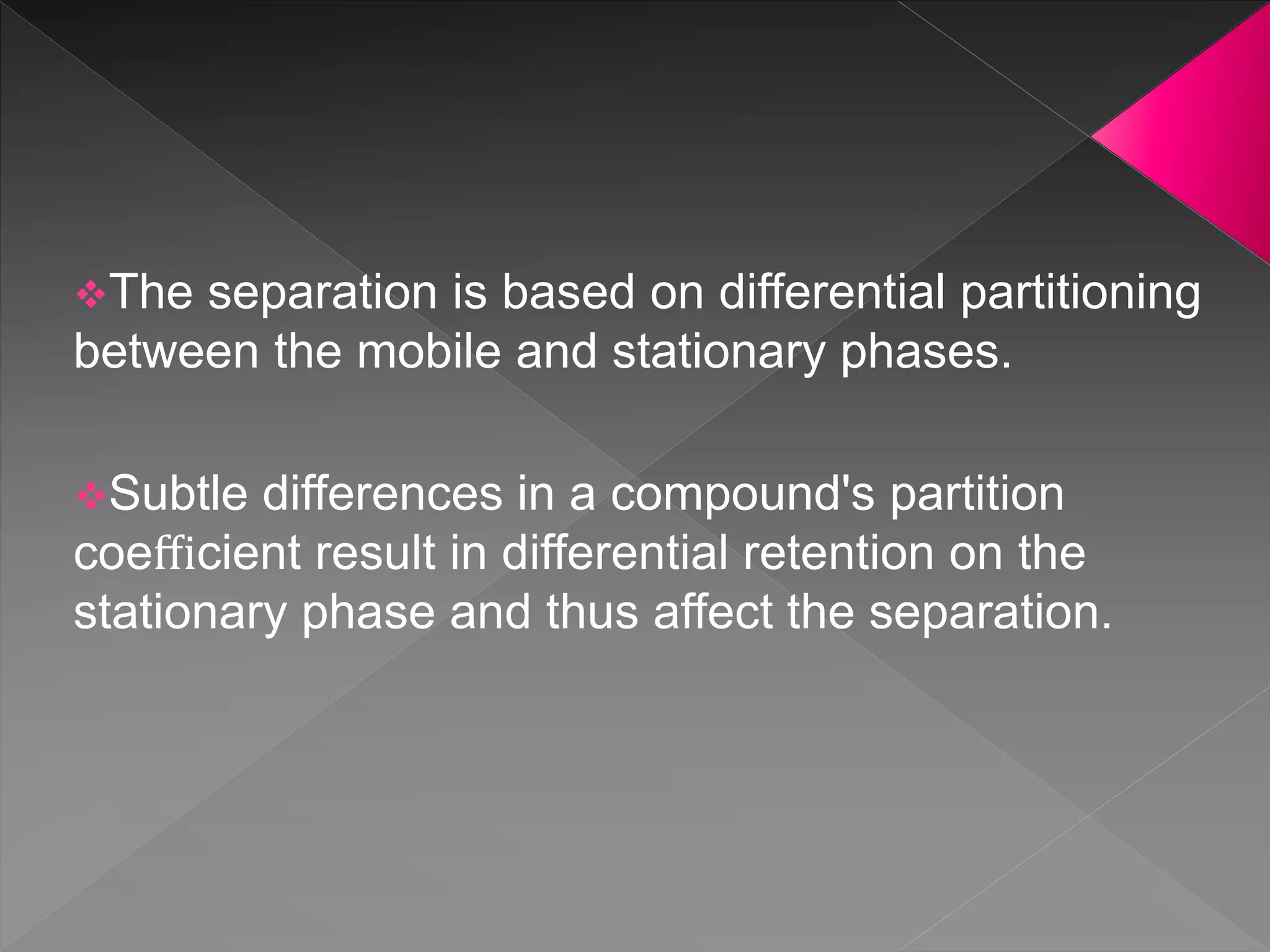 ❖The separation is based on differential partitioning between the mobile and stationary phases.

❖Subtle differences in a compound's partition coefficient result in differential retention on the stationary phase and thus affect the separation.